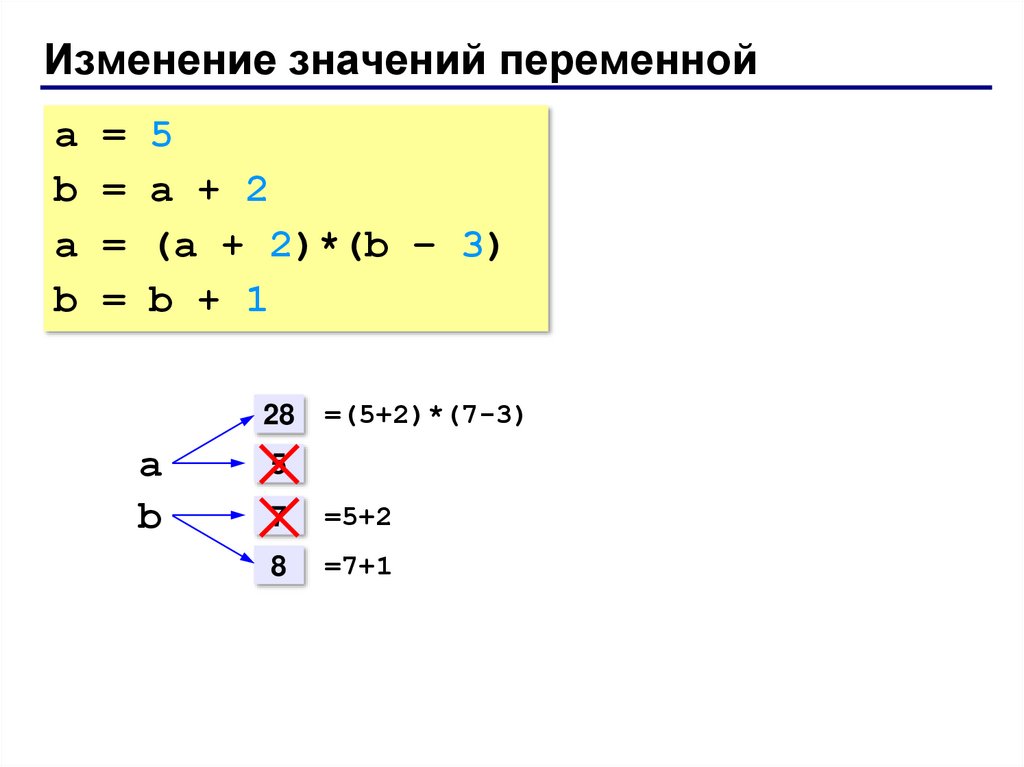 Изменение значений переменной

a = 5
b = a + 2
a = (a + 2)*(b – 3)
b = b + 1

28 =(5+2)*(7-3)
a
5
b
7 =5+2
8 =7+1